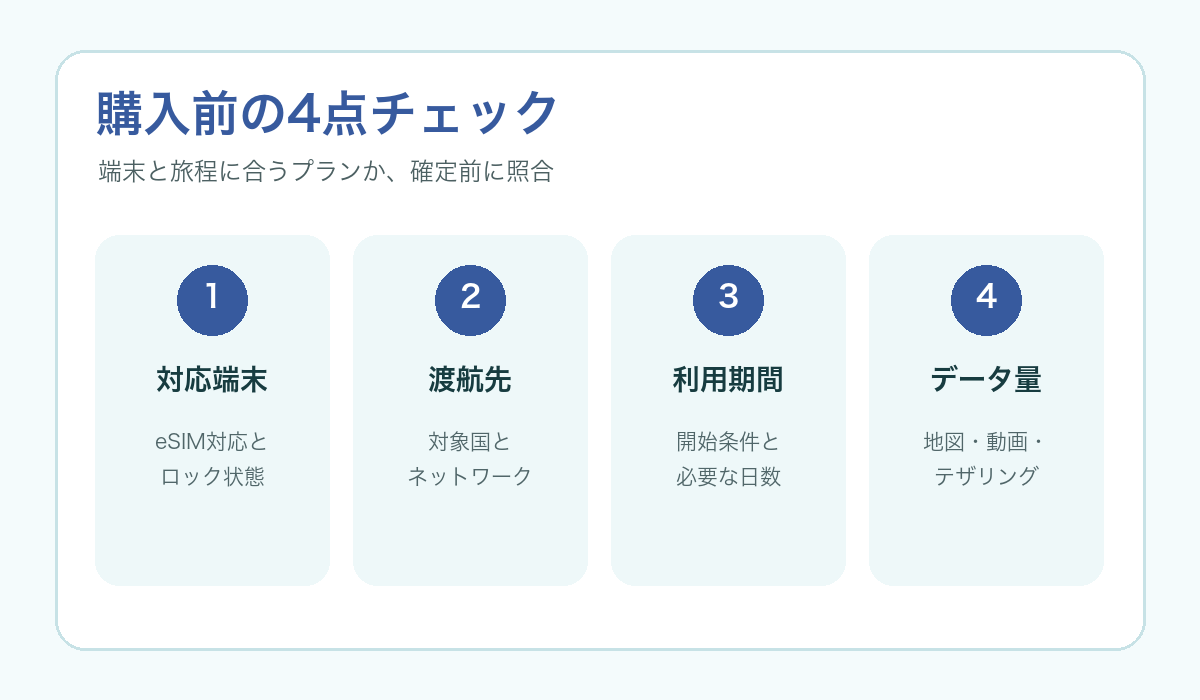 購入前の4点チェック

端末と旅程に合うプランか、確定前に照合

1

対応端末

eSIM対応とロック状態

2

渡航先

対象国とネットワーク

3

利用期間

開始条件と必要な日数

4

データ量

地図・動画・テザリング